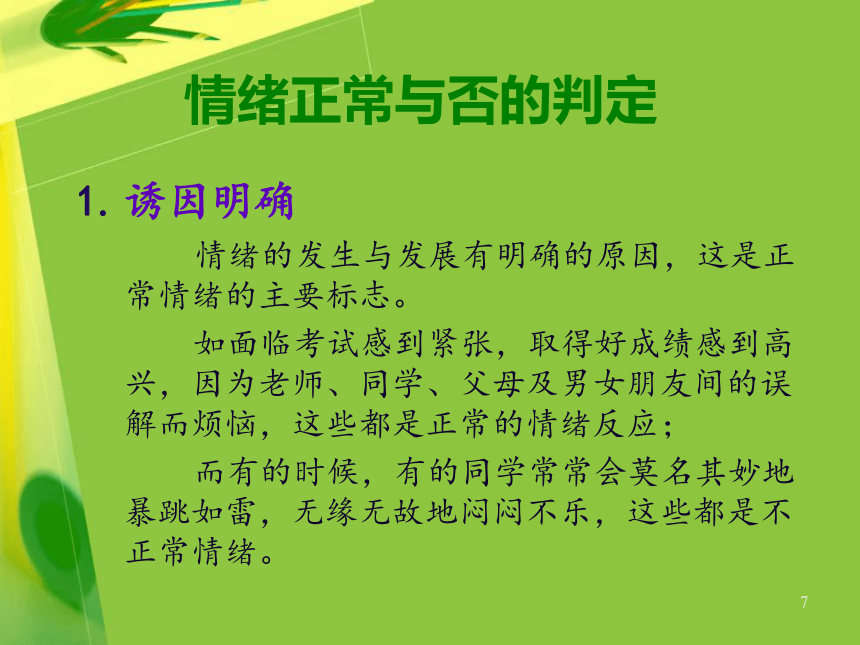 情绪正常与否的判定

1. 诱因明确

情绪的发生与发展有明确的原因，这是正常情绪的主要标志。

如面临考试感到紧张，取得好成绩感到高兴，因为老师、同学、父母及男女朋友间的误解而烦恼，这些都是正常的情绪反应；

而有的时候，有的同学常常会莫名其妙地暴跳如雷，无缘无故地闷闷不乐，这些都是不正常情绪。

7